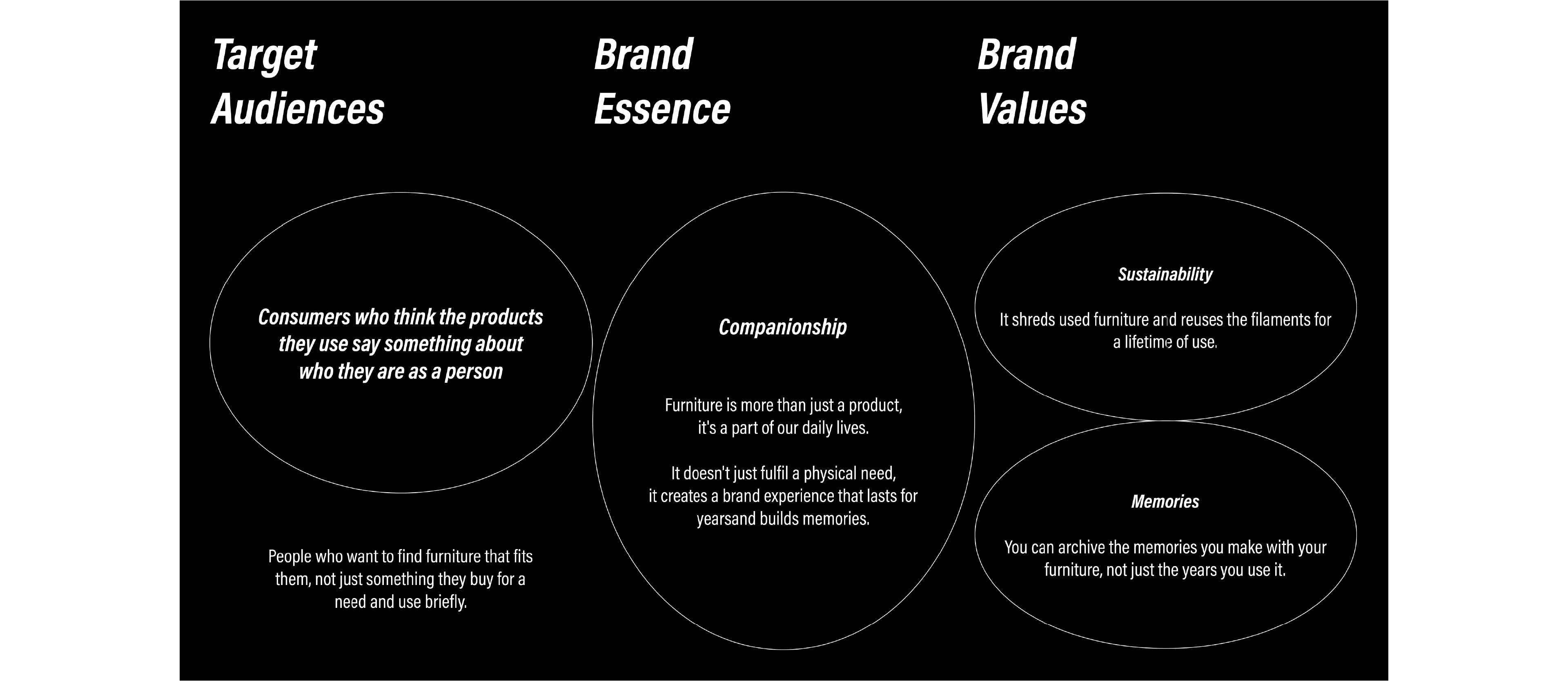 Target Audiences

Consumers who think the products they use say something about who they are as a person

People who want to find furniture that fits them, not just something they buy for a need and use briefly.

Brand Essence

Companionship

Furniture is more than just a product, it's a part of our daily lives.

It doesn't just fulfil a physical need, it creates a brand experience that lasts for yearsand builds memories.

Brand Values

Sustainability

It shreds used furniture and reuses the filaments for a lifetime of use.

Memories

You can archive the memories you make with your furniture, not just the years you use it.